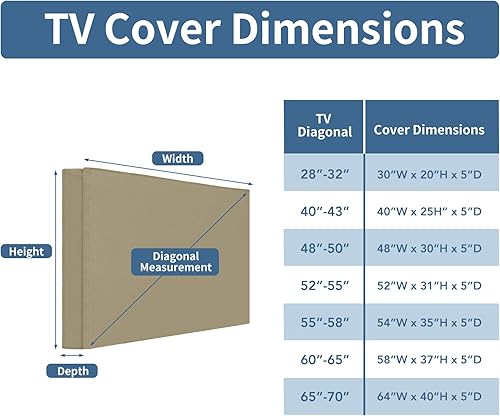 TV Cover Dimensions

Width

Height

Diagonal Measurement

Depth

| TV Diagonal | Cover Dimensions |
|---|---|
| 28″-32″ | 30″W x 20″H x 5″D |
| 40″-43″ | 40″W x 25H″ x 5″D |
| 48″-50″ | 48″W x 30″H x 5″D |
| 52″-55″ | 52″W x 31″H x 5″D |
| 55″-58″ | 54″W x 35″H x 5″D |
| 60″-65″ | 58″W x 37″H x 5″D |
| 65″-70″ | 64″W x 40″H x 5″D |